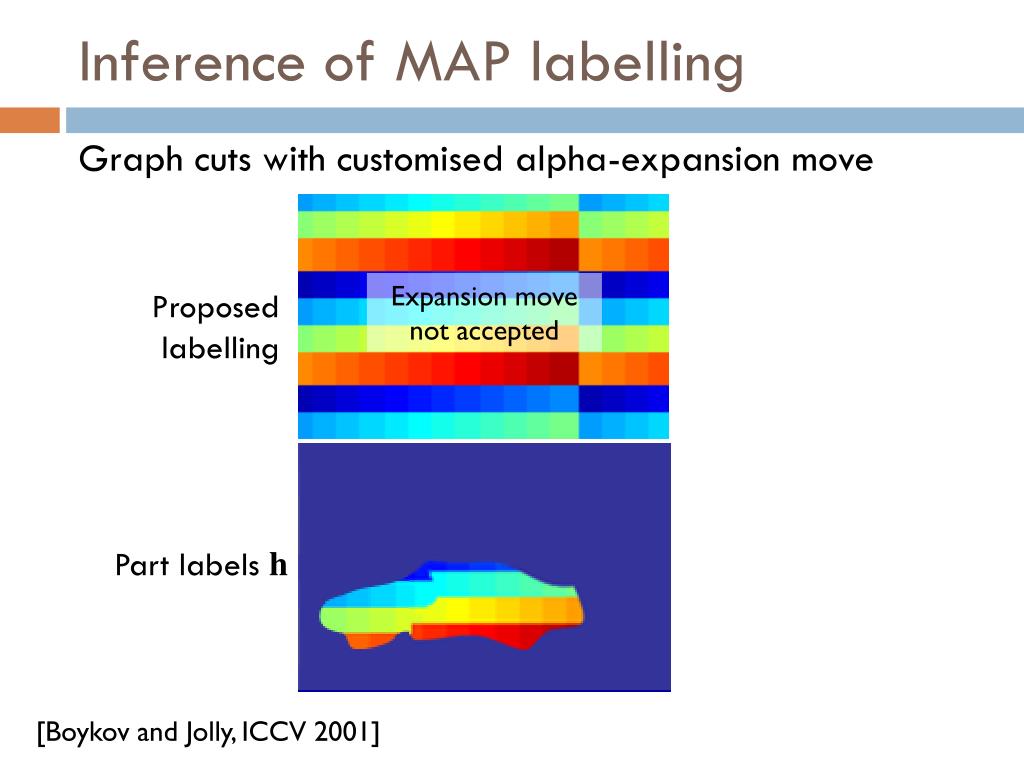 Inference of MAP labelling

Graph cuts with customised alpha-expansion move

Proposed labelling

Expansion move not accepted

Part labels $\mathbf{h}$

[Boykov and Jolly, ICCV 2001]